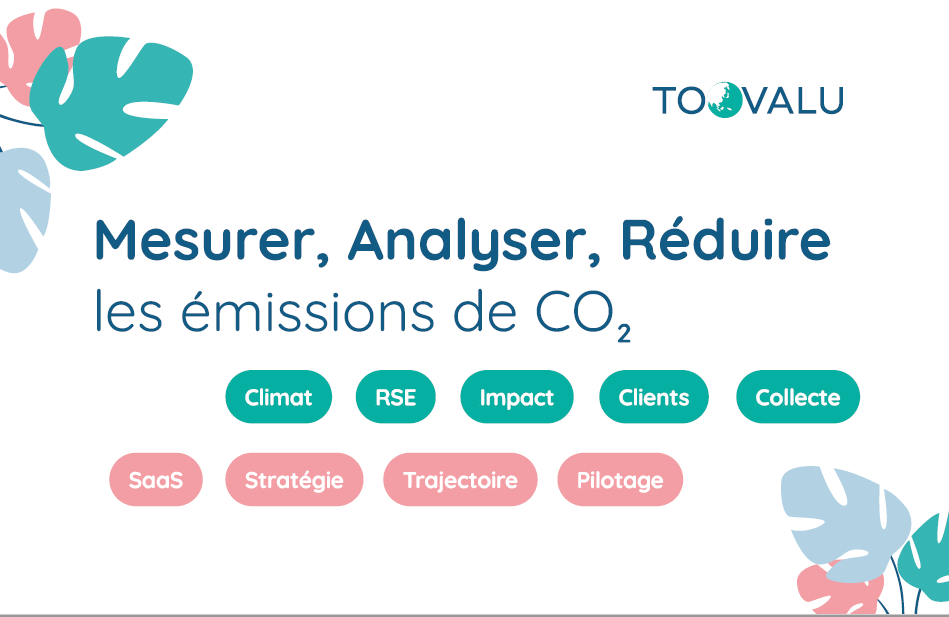 TOOVALU

Mesurer, Analyser, Réduire les émissions de $CO_2$

Climat RSE Impact Clients Collecte

SaaS Stratégie Trajectoire Pilotage